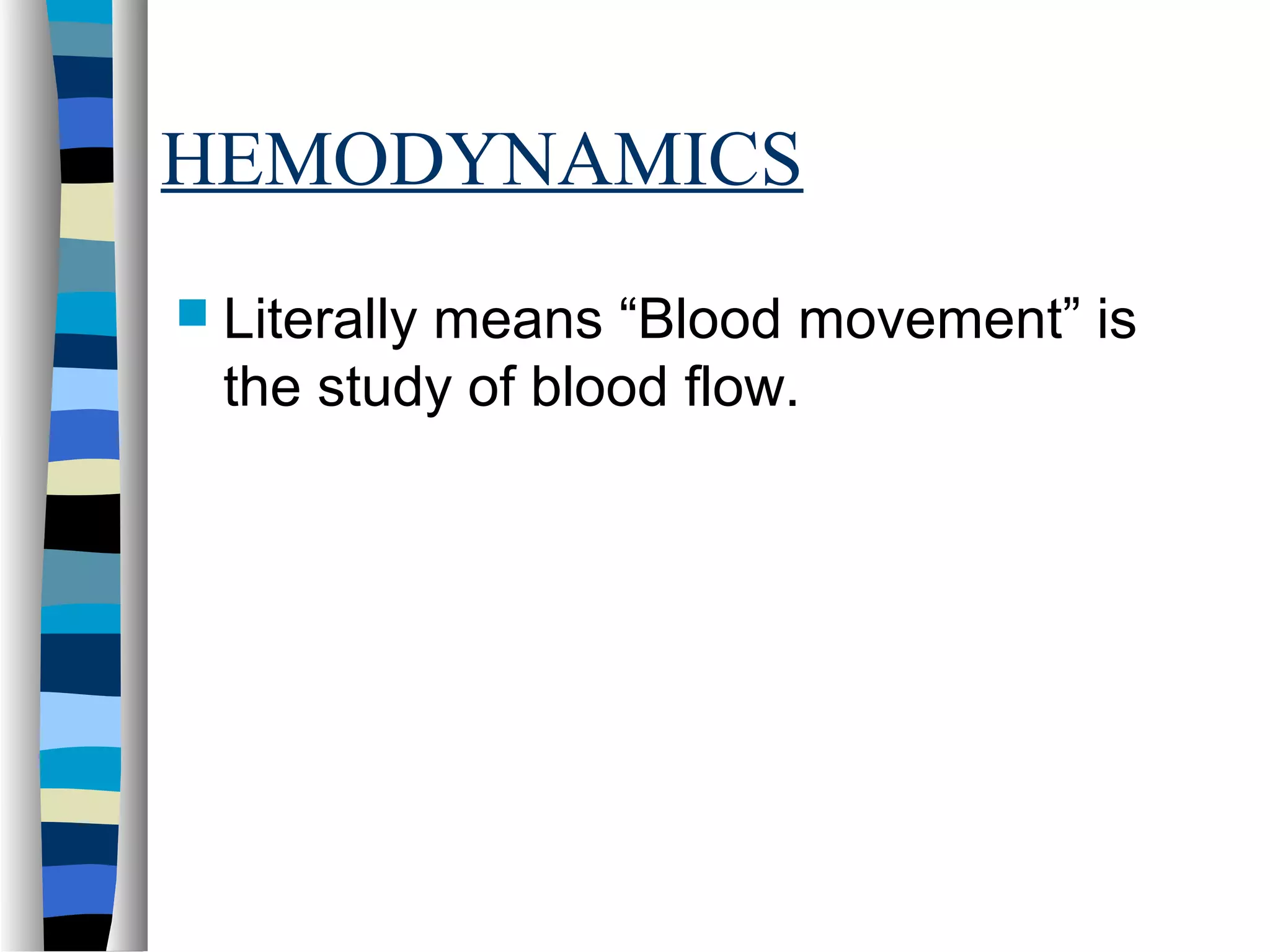 HEMODYNAMICS

Literally means “Blood movement” is the study of blood flow.